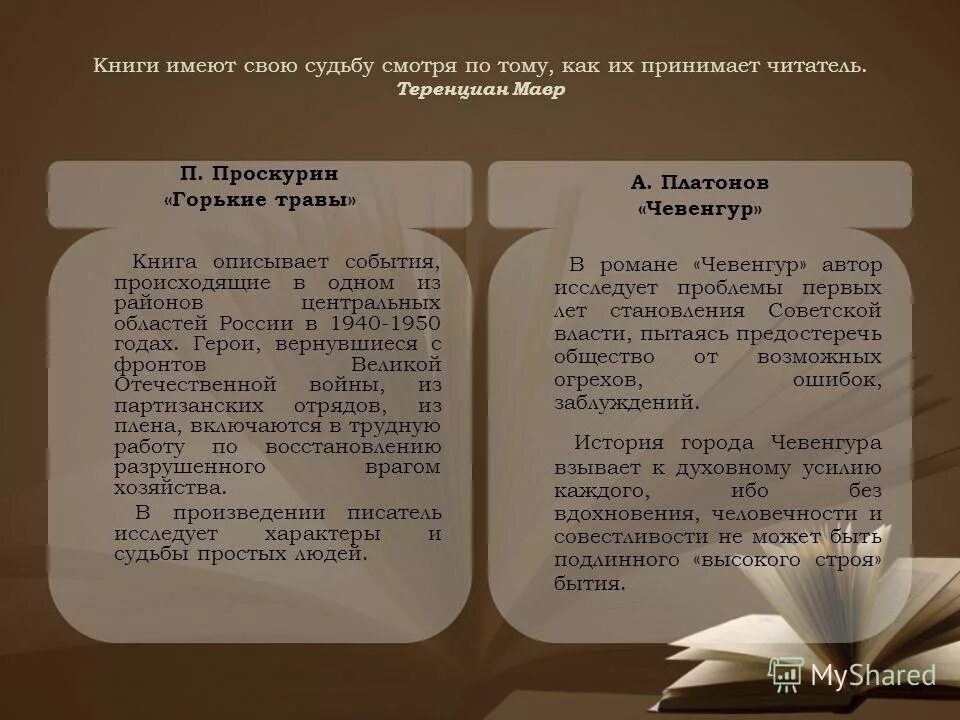 Книги имеют свою судьбу смотря по тому, как их принимает читатель.
Теренциан Мавр

П. Проскурин
«Горькие травы»

Книга описывает события, происходящие в одном из районов центральных областей России в 1940-1950 годах. Герои, вернувшиеся с фронтов Великой Отечественной войны, из партизанских отрядов, из плена, включаются в трудную работу по восстановлению разрушенного врагом хозяйства.

В произведении писатель исследует характеры и судьбы простых людей.

А. Платонов
«Чевенгур»

В романе «Чевенгур» автор исследует проблемы первых лет становления Советской власти, пытаясь предостеречь общество от возможных огрехов, ошибок, заблуждений.

История города Чевенгура взывает к духовному усилию каждого, ибо без вдохновения, человечности и совестливости не может быть подлинного «высокого строя» бытия.

MyShared